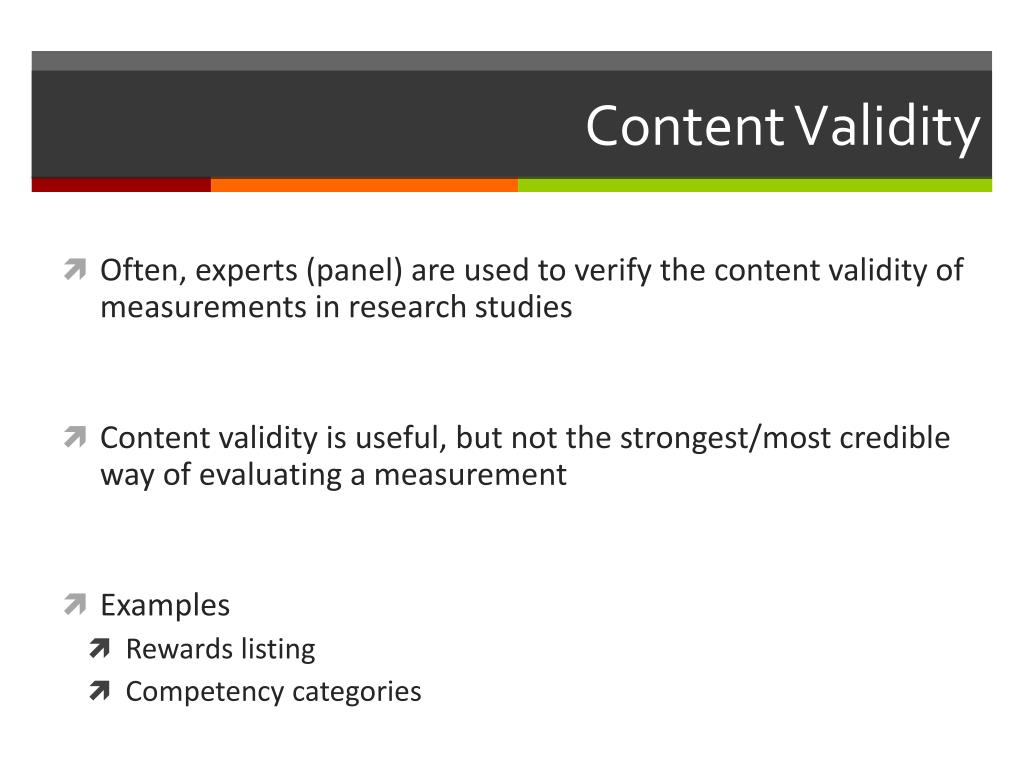 Content Validity

Often, experts (panel) are used to verify the content validity of measurements in research studies

Content validity is useful, but not the strongest/most credible way of evaluating a measurement

Examples

Rewards listing

Competency categories